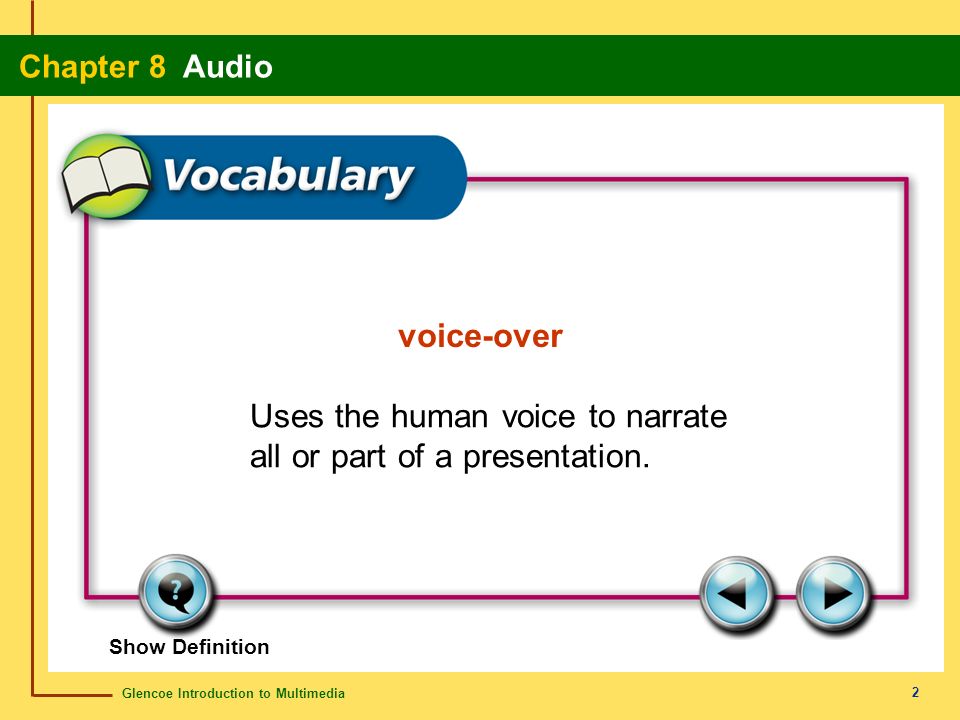 Chapter 8 Audio

Vocabulary

voice-over

Uses the human voice to narrate all or part of a presentation.

Show Definition

Glencoe Introduction to Multimedia

2